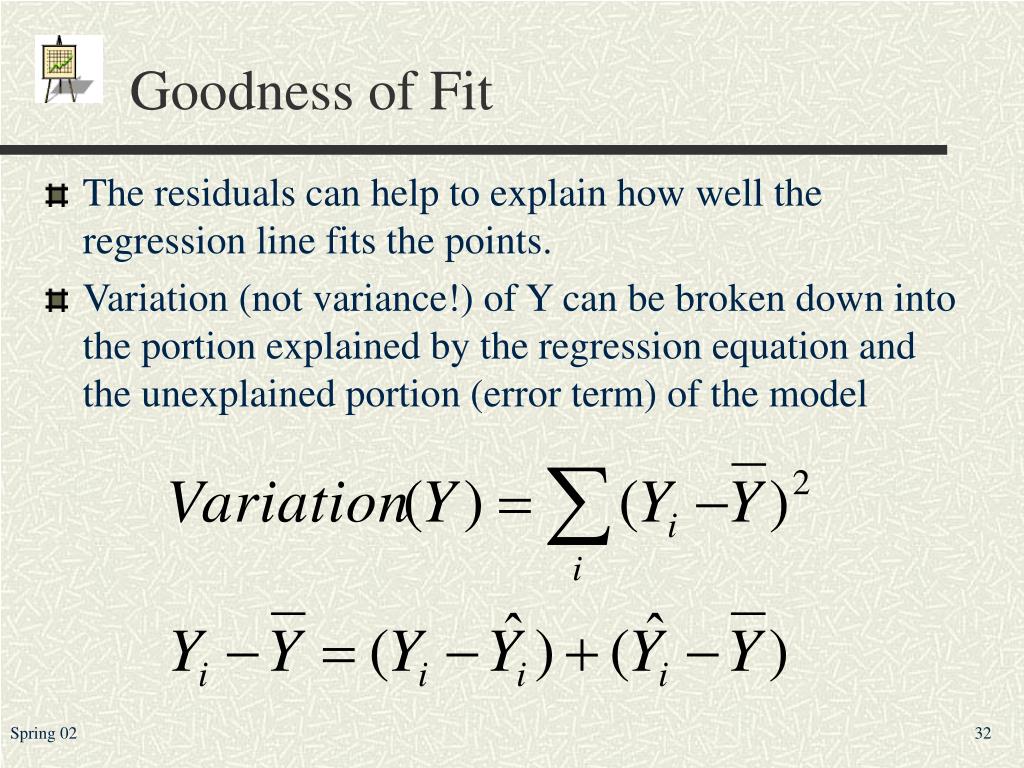 Goodness of Fit

The residuals can help to explain how well the regression line fits the points.

Variation (not variance!) of Y can be broken down into the portion explained by the regression equation and the unexplained portion (error term) of the model

$Variation(Y) = \sum_{i} (Y_i - \overline{Y})^2$

$Y_i - \overline{Y} = (Y_i - \hat{Y}_i) + (\hat{Y}_i - \overline{Y})$

Spring 02

32